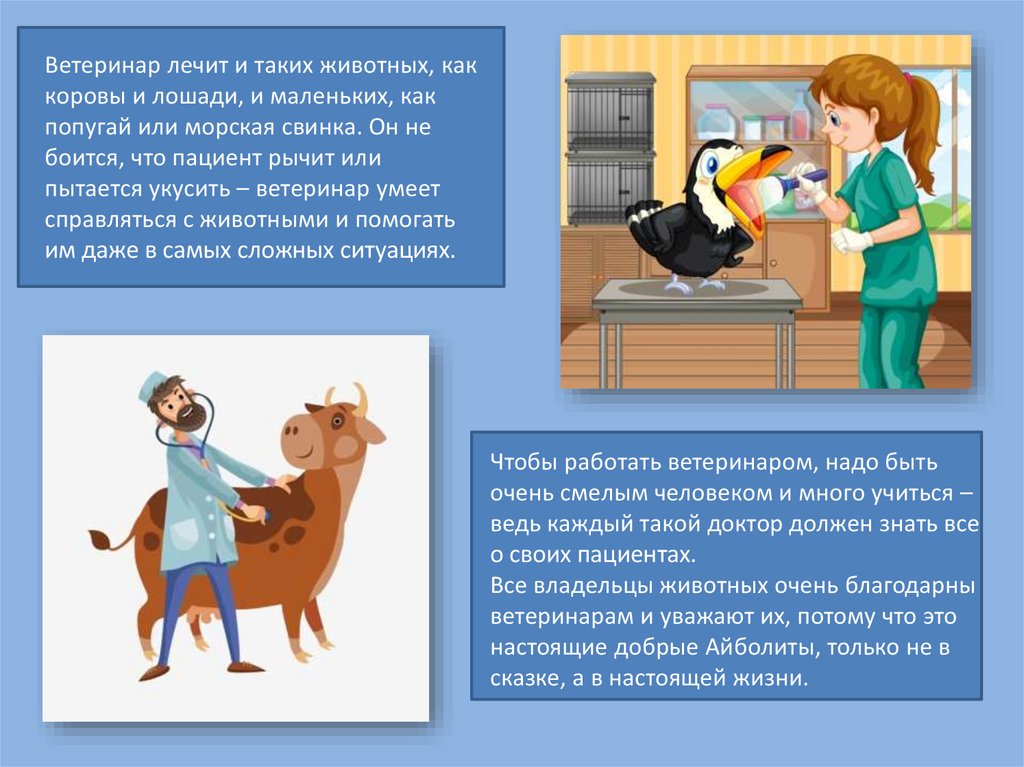 Ветеринар лечит и таких животных, как коровы и лошади, и маленьких, как попугай или морская свинка. Он не боится, что пациент рычит или пытается укусить – ветеринар умеет справляться с животными и помогать им даже в самых сложных ситуациях.

Чтобы работать ветеринаром, надо быть очень смелым человеком и много учиться – ведь каждый такой доктор должен знать все о своих пациентах.
Все владельцы животных очень благодарны ветеринарам и уважают их, потому что это настоящие добрые Айболиты, только не в сказке, а в настоящей жизни.